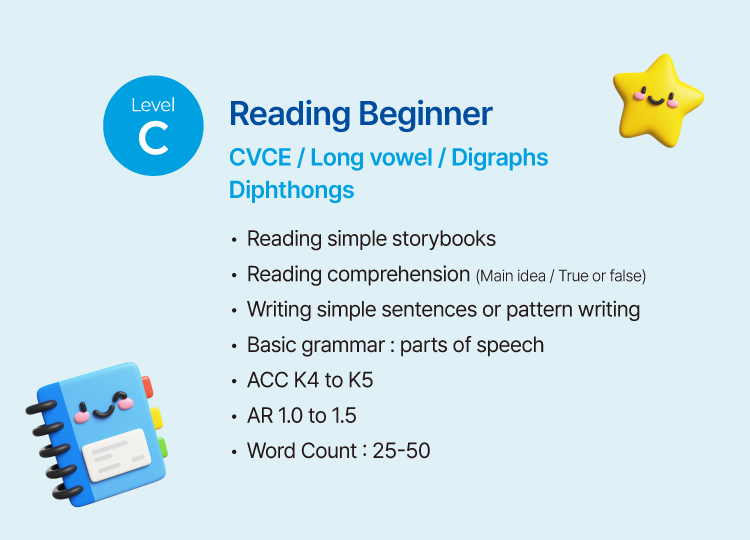 Level
C

Reading Beginner

CVCE / Long vowel / Digraphs
Diphthongs

• Reading simple storybooks
• Reading comprehension (Main idea / True or false)
• Writing simple sentences or pattern writing
• Basic grammar : parts of speech
• ACC K4 to K5
• AR 1.0 to 1.5
• Word Count : 25-50